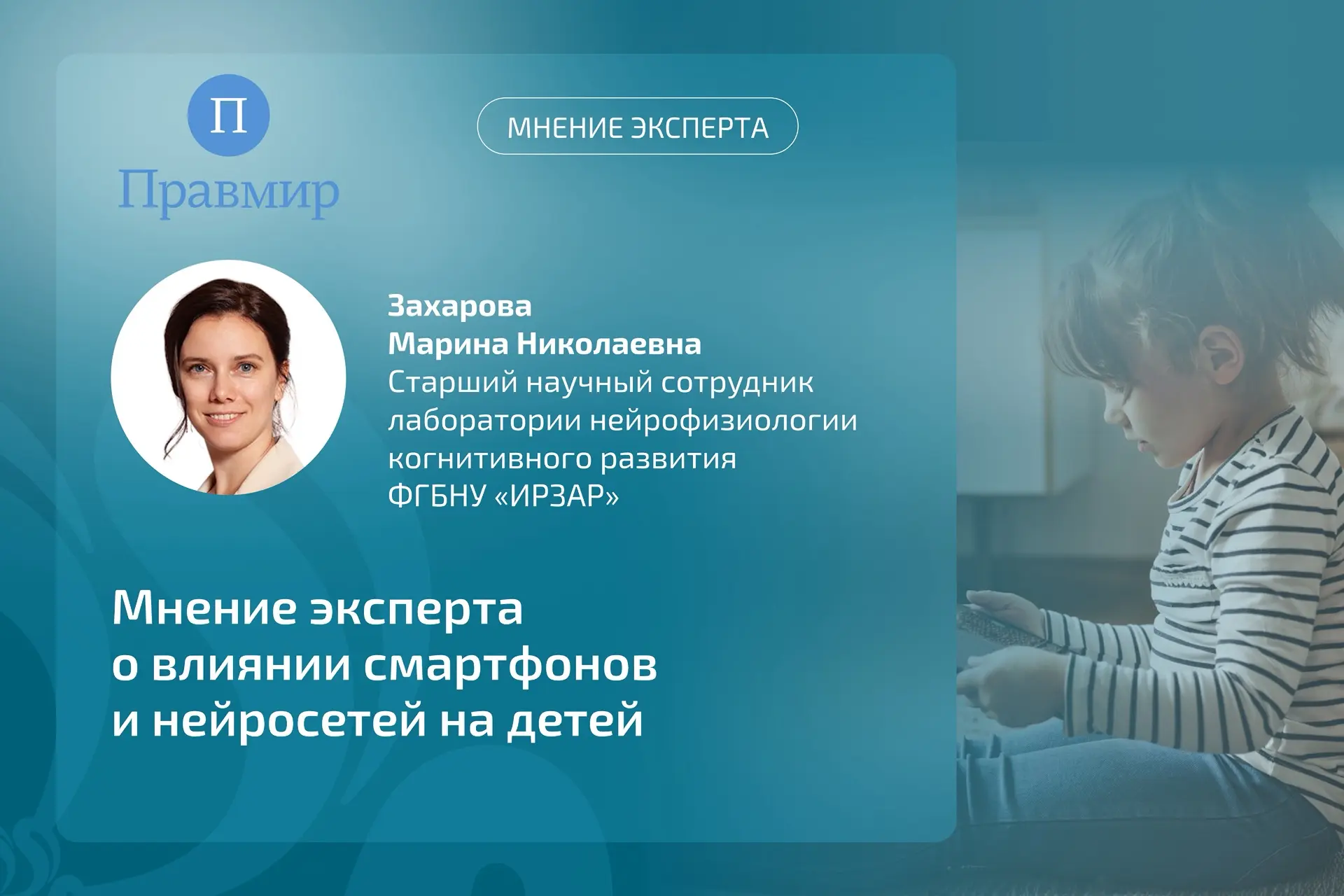 П
Правмир

МНЕНИЕ ЭКСПЕРТА

Захарова
Марина Николаевна
Старший научный сотрудник лаборатории нейрофизиологии когнитивного развития ФГБНУ «ИРЗАР»

Мнение эксперта о влиянии смартфонов и нейросетей на детей